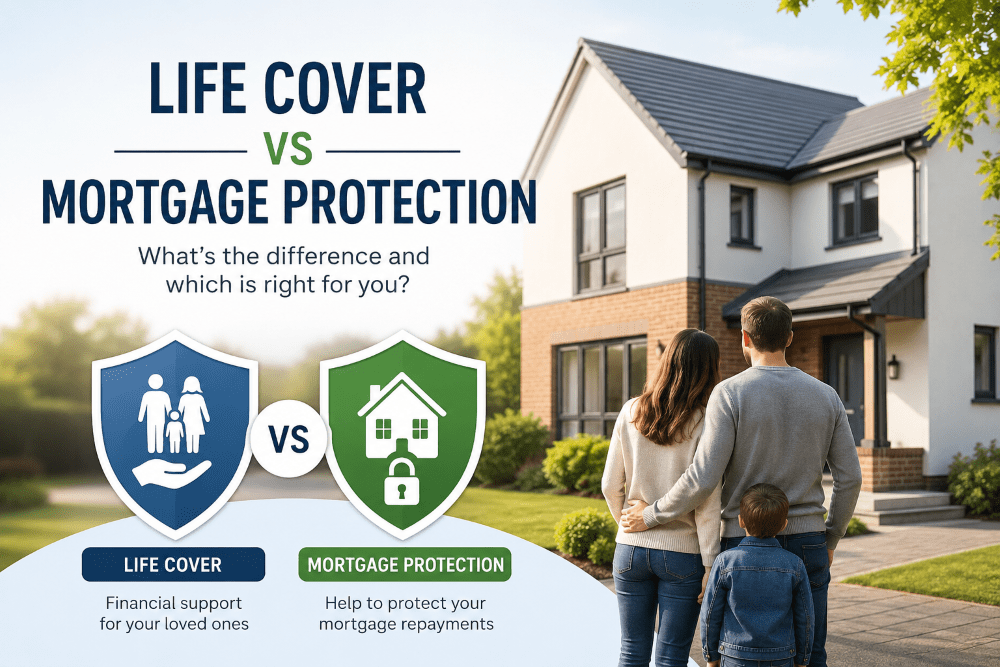 LIFE COVER
VS
MORTGAGE PROTECTION

What's the difference and which is right for you?

VS

LIFE COVER
Financial support for your loved ones

MORTGAGE PROTECTION
Help to protect your mortgage repayments